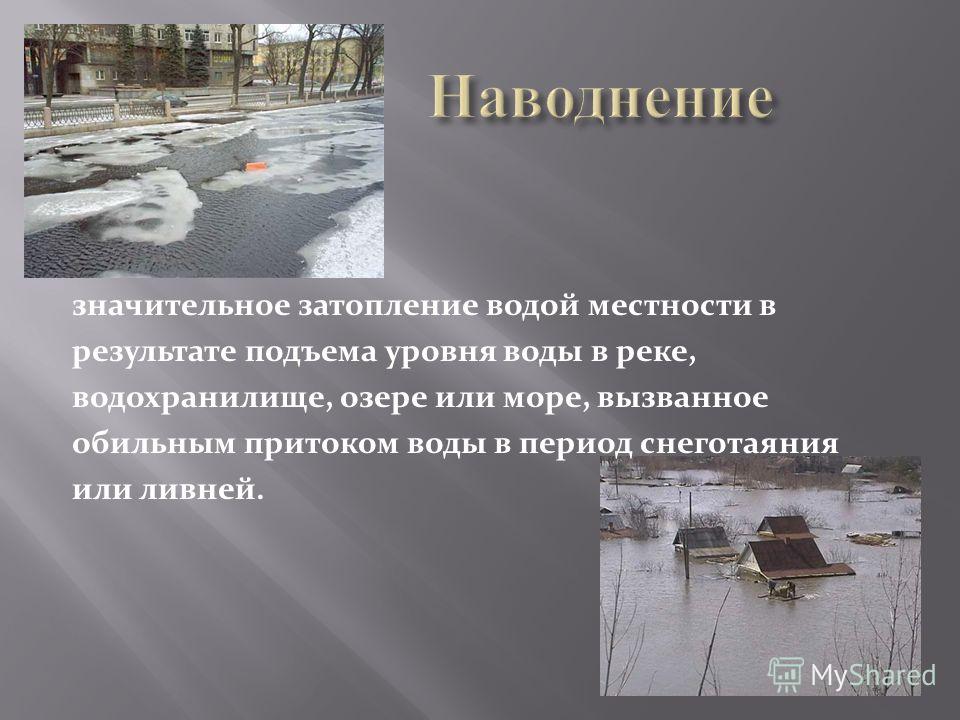 Наводнение

значительное затопление водой местности в результате подъема уровня воды в реке, водохранилище, озере или море, вызванное обильным притоком воды в период снеготаяния или ливней.

MyShared